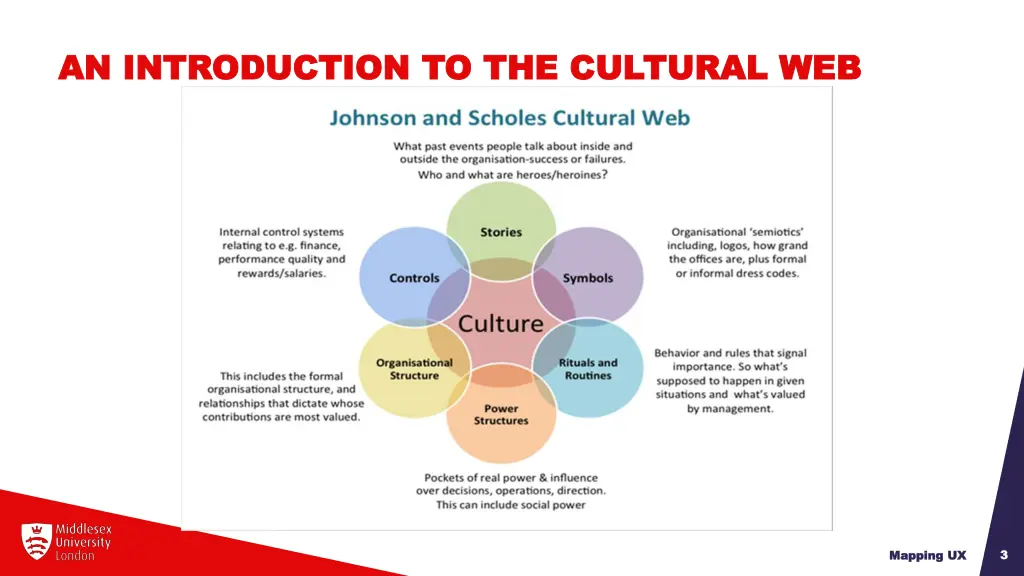 AN INTRODUCTION TO THE CULTURAL WEB

Johnson and Scholes Cultural Web

What past events people talk about inside and outside the organisation-success or failures. Who and what are heroes/heroines?

Internal control systems relating to e.g. finance, performance quality and rewards/salaries.

Organisational 'semiotics' including, logos, how grand the offices are, plus formal or informal dress codes.

Stories

Controls

Symbols

Culture

Organisational Structure

Rituals and Routines

Power Structures

This includes the formal organisational structure, and relationships that dictate whose contributions are most valued.

Behavior and rules that signal importance. So what's supposed to happen in given situations and what's valued by management.

Pockets of real power & influence over decisions, operations, direction. This can include social power

Middlesex University London

Mapping UX

3